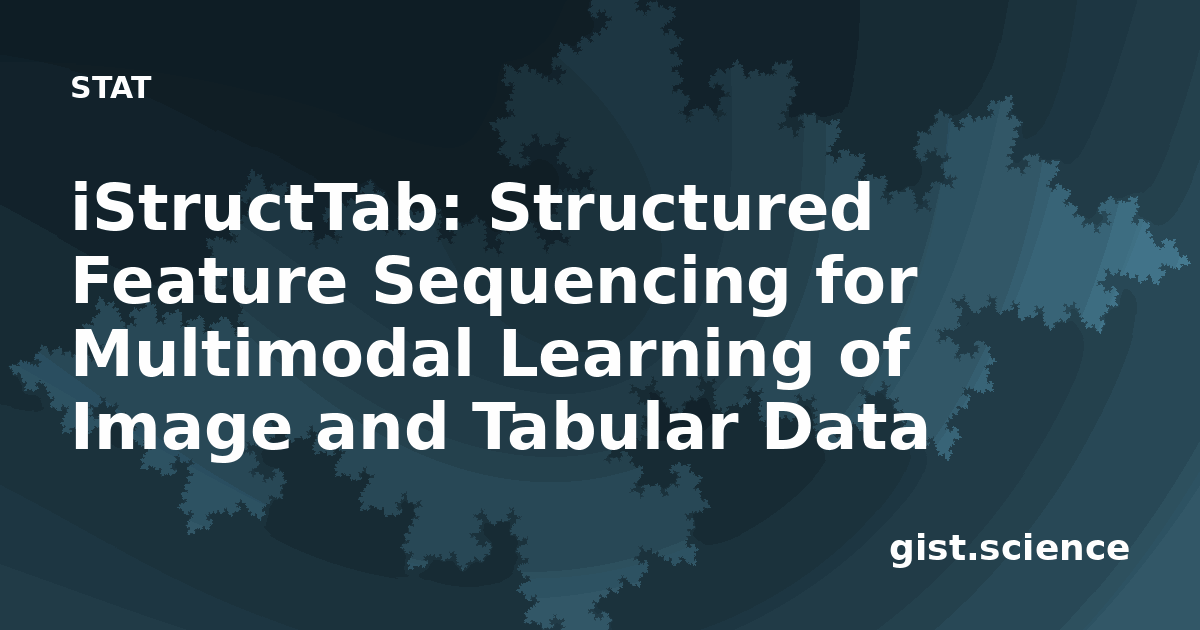 STAT

iStructTab: Structured Feature Sequencing for Multimodal Learning of Image and Tabular Data

gist.science